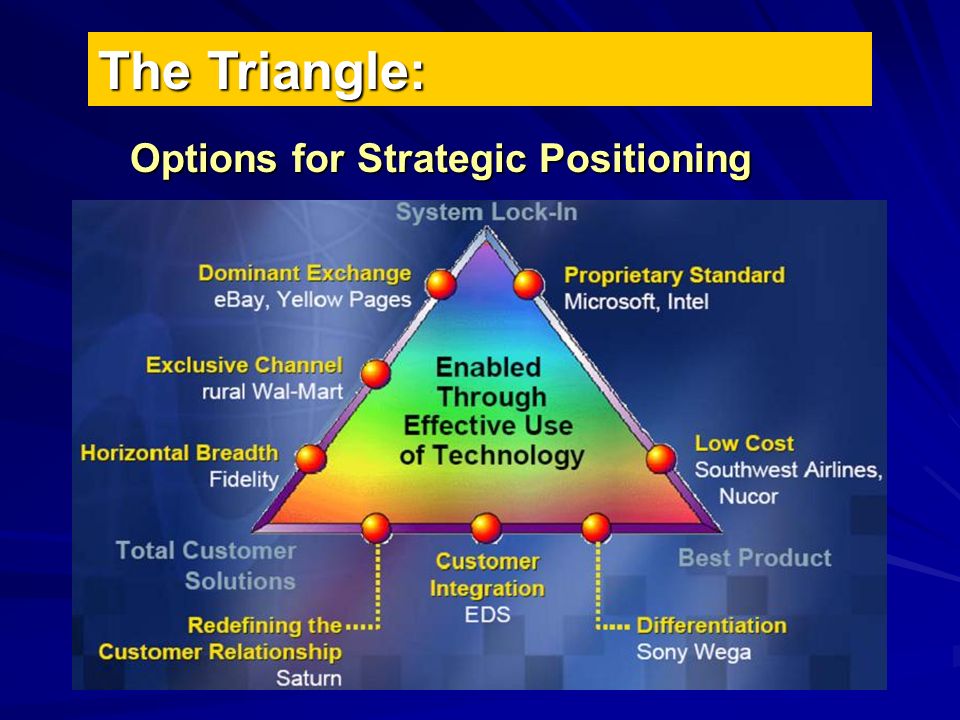 The Triangle:

Options for Strategic Positioning

System Lock-In

Dominant Exchange
eBay, Yellow Pages

Proprietary Standard
Microsoft, Intel

Exclusive Channel
rural Wal-Mart

Enabled Through Effective Use of Technology

Horizontal Breadth
Fidelity

Low Cost
Southwest Airlines, Nucor

Total Customer Solutions

Customer Integration
EDS

Best Product

Redefining the Customer Relationship
Saturn

Differentiation
Sony Wega